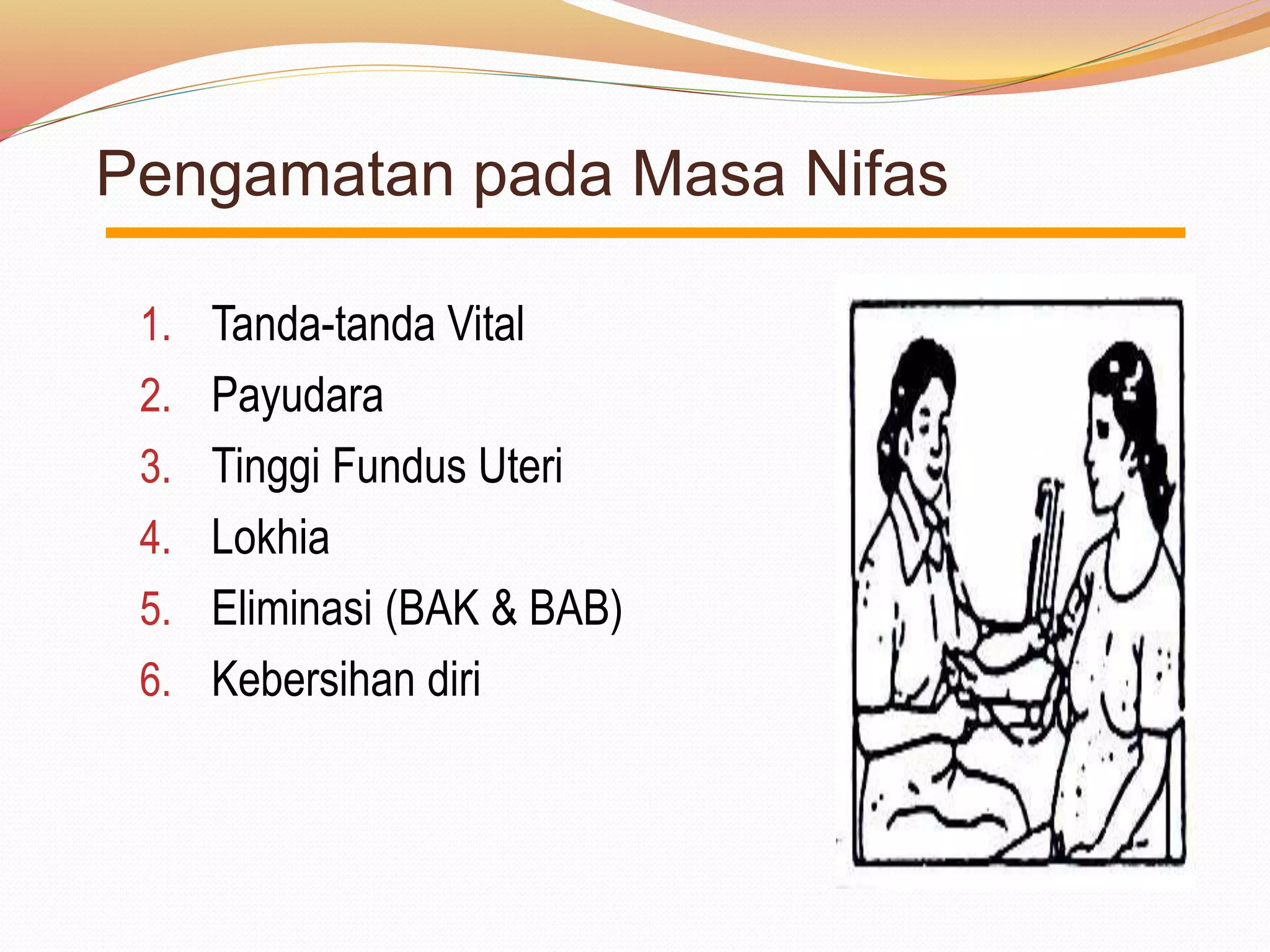 Pengamatan pada Masa Nifas

1. Tanda-tanda Vital
2. Payudara
3. Tinggi Fundus Uteri
4. Lokhia
5. Eliminasi (BAK & BAB)
6. Kebersihan diri